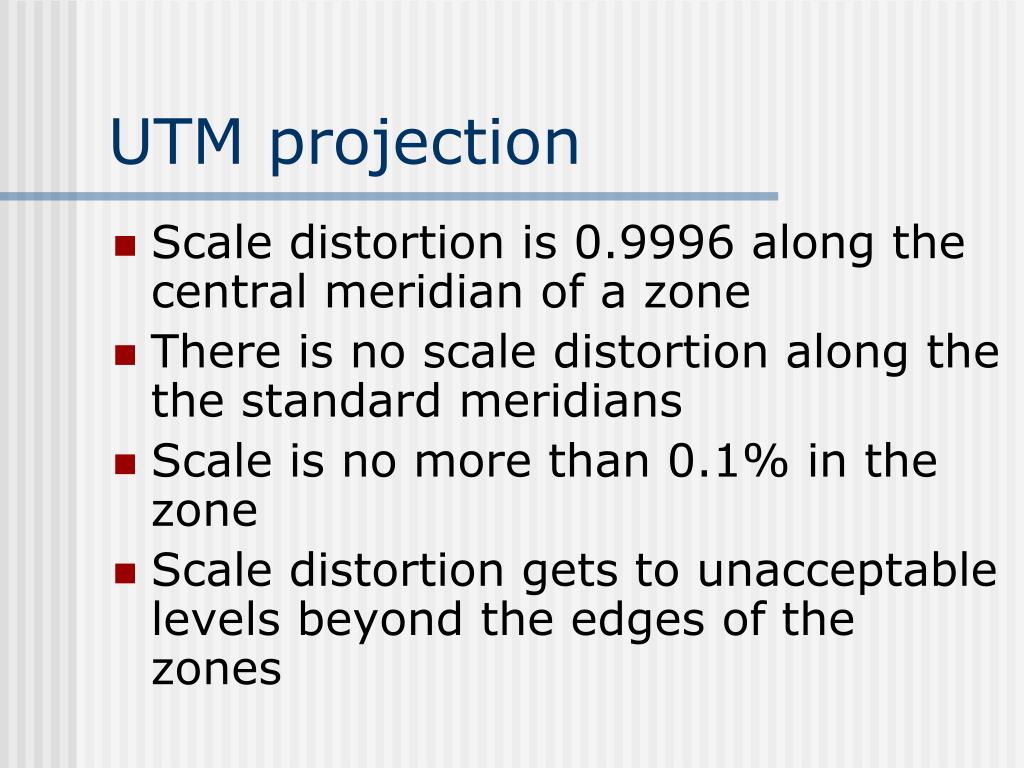 UTM projection

- Scale distortion is 0.9996 along the central meridian of a zone
- There is no scale distortion along the the standard meridians
- Scale is no more than 0.1% in the zone
- Scale distortion gets to unacceptable levels beyond the edges of the zones